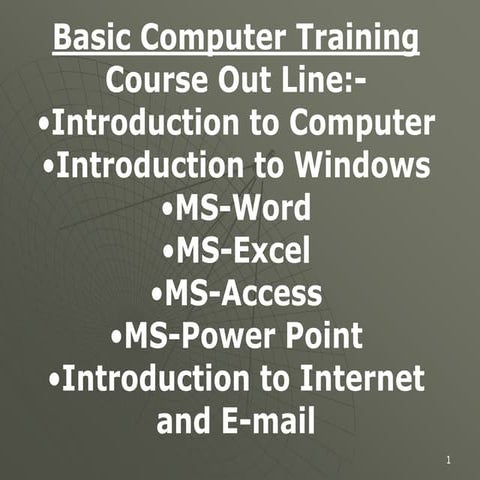 Basic Computer Training
Course Out Line:-
•Introduction to Computer
•Introduction to Windows
•MS-Word
•MS-Excel
•MS-Access
•MS-Power Point
•Introduction to Internet and E-mail

1